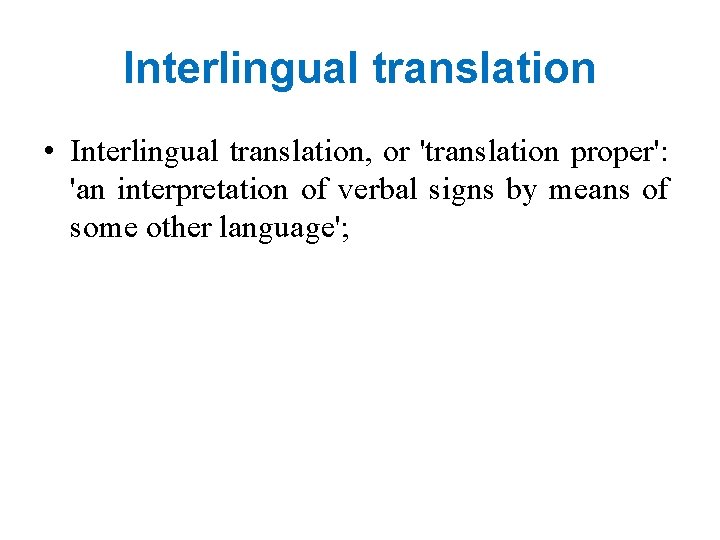 Interlingual translation

• Interlingual translation, or 'translation proper': 'an interpretation of verbal signs by means of some other language';